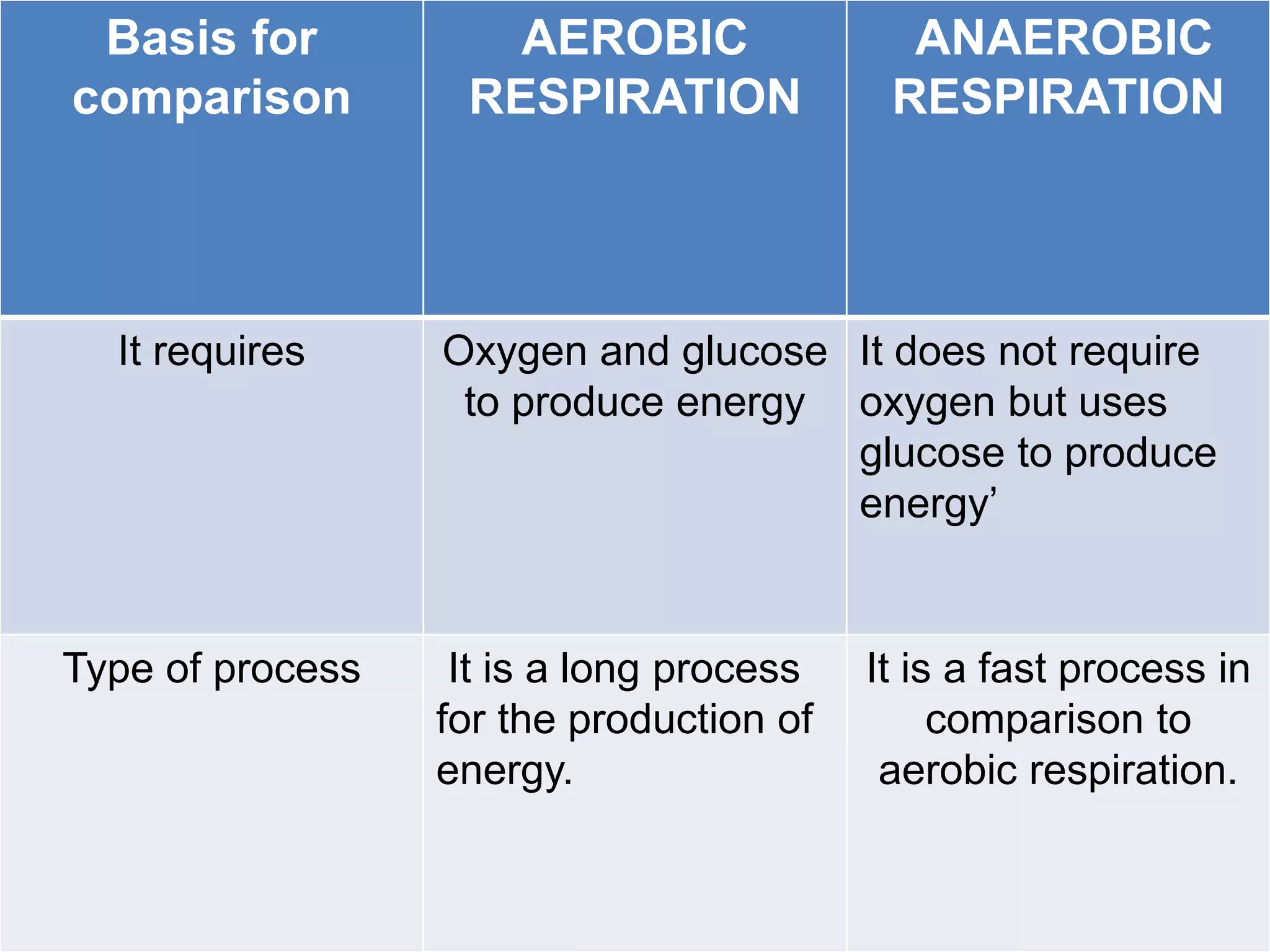 | Basis for comparison | AEROBIC RESPIRATION | ANAEROBIC RESPIRATION |
|---|---|---|
| It requires | Oxygen and glucose to produce energy | It does not require oxygen but uses glucose to produce energy’ |
| Type of process | It is a long process for the production of energy. | It is a fast process in comparison to aerobic respiration. |